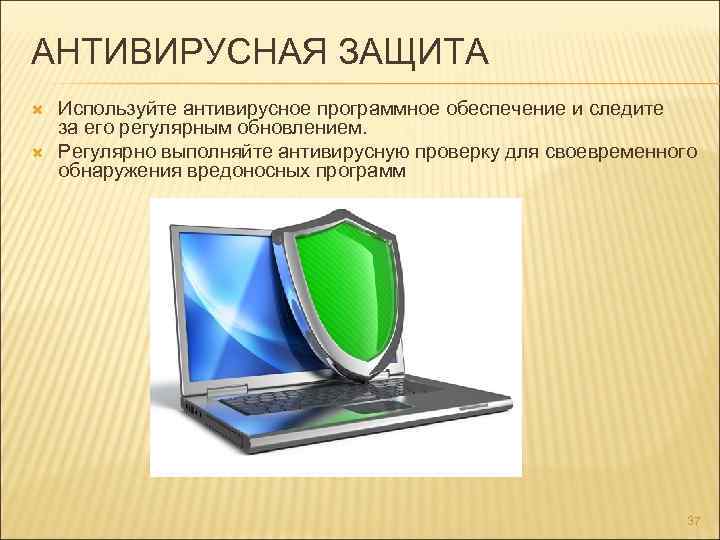 АНТИВИРУСНАЯ ЗАЩИТА

Используйте антивирусное программное обеспечение и следите за его регулярным обновлением.

Регулярно выполняйте антивирусную проверку для своевременного обнаружения вредоносных программ

37